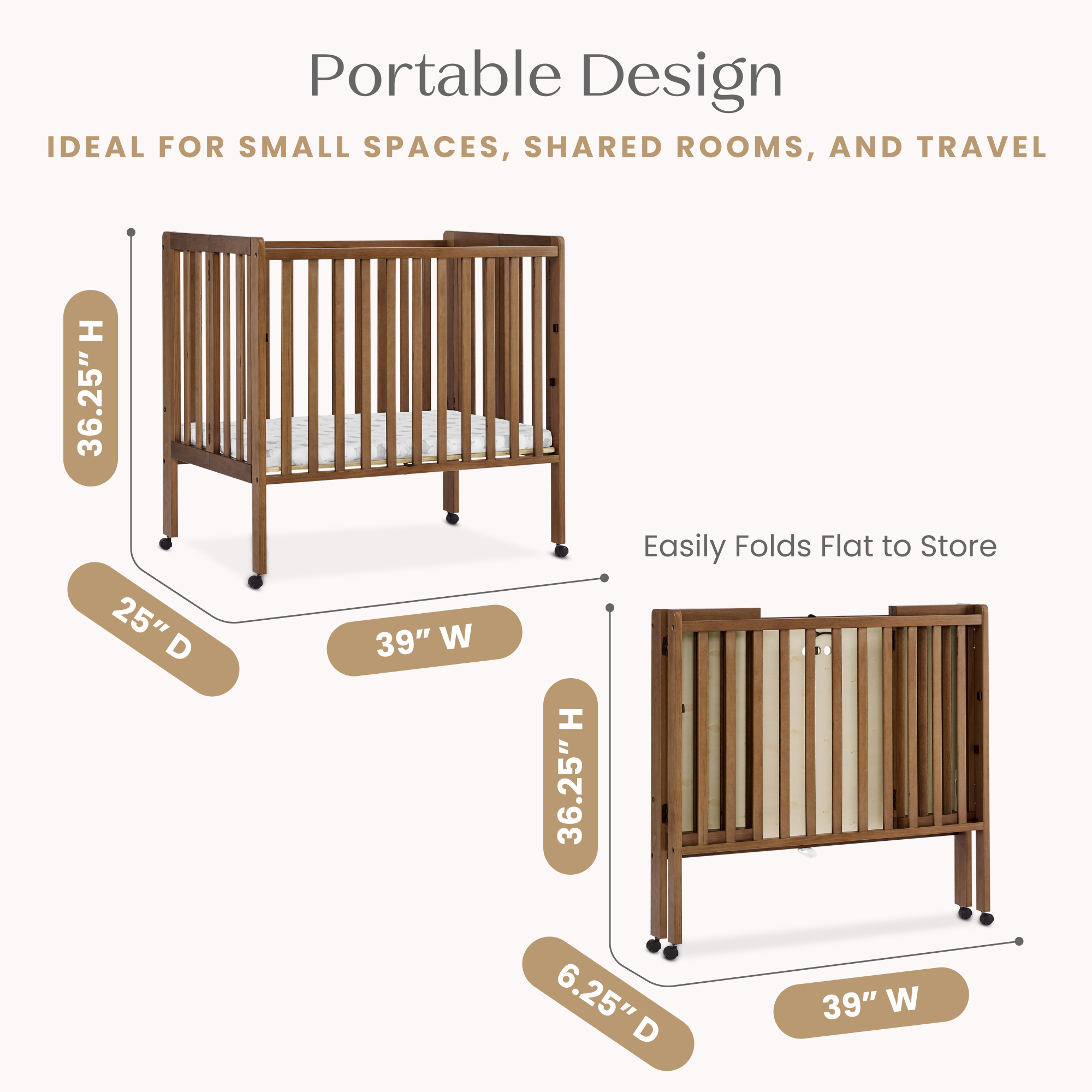 Portable Design

IDEAL FOR SMALL SPACES, SHARED ROOMS, AND TRAVEL

36.25" H

25" D

39" W

Easily Folds Flat to Store

36.25" H

6.25" D

39" W